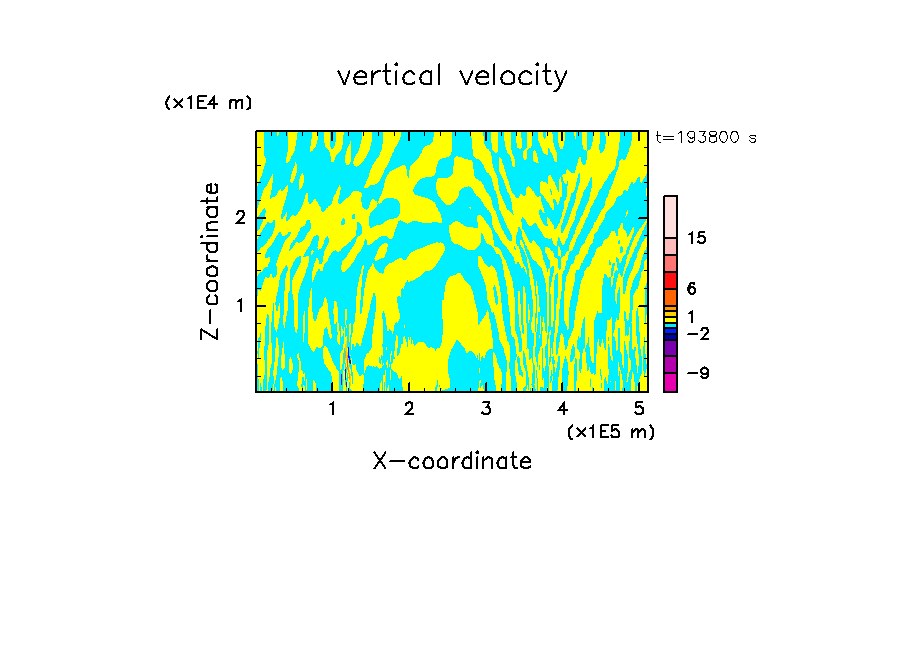 vertical velocity

(x1E4 m)

t=193800 s

Z-coordinate

2

1

15

6

1

−2

−9

1 2 3 4 5

(x1E5 m)

X-coordinate